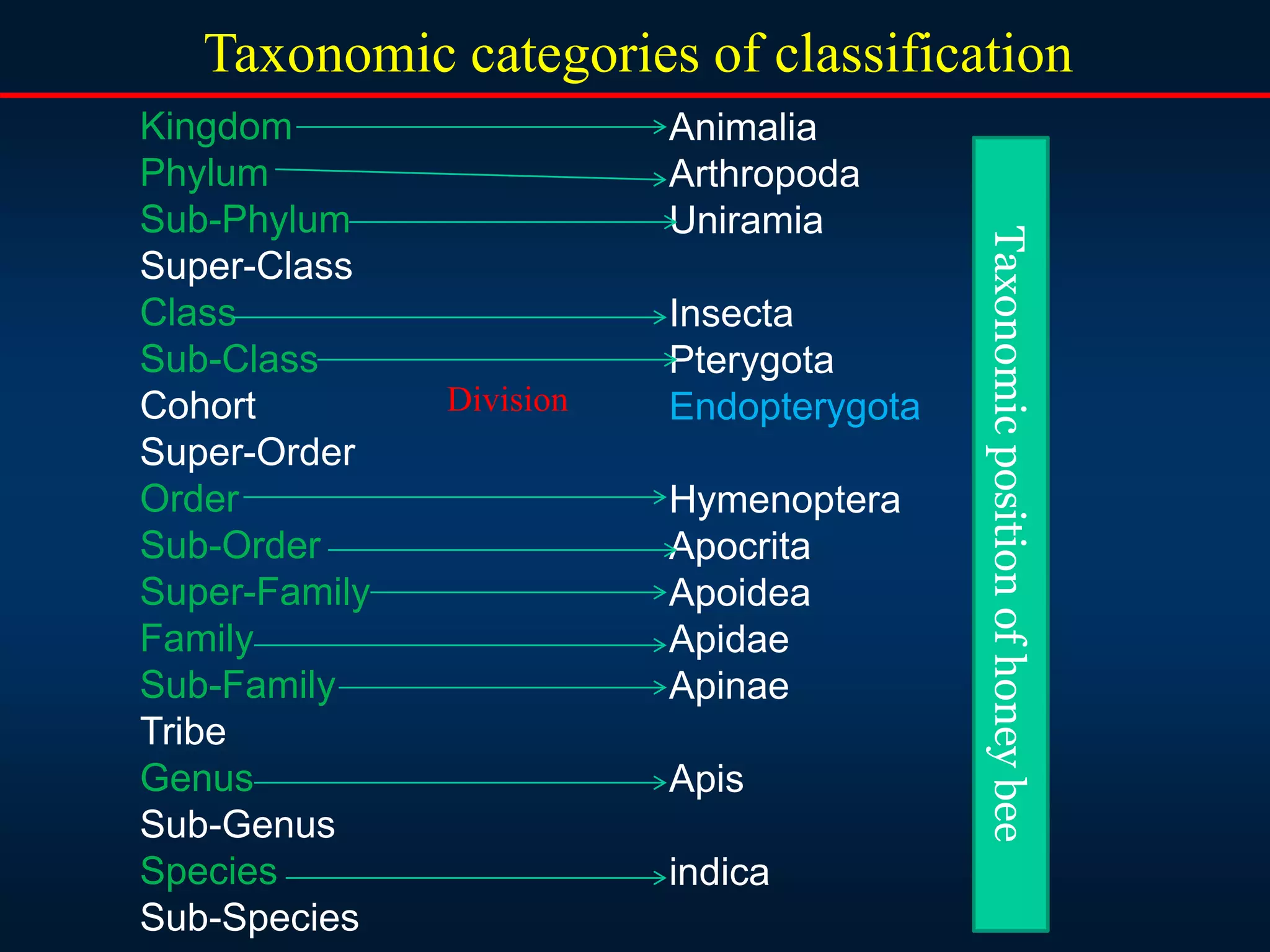 Taxonomic categories of classification

Kingdom → Animalia
Phylum → Arthropoda
Sub-Phylum → Uniramia
Super-Class
Class → Insecta
Sub-Class → Pterygota
Cohort Division Endopterygota
Super-Order
Order → Hymenoptera
Sub-Order → Apocrita
Super-Family → Apoidea
Family → Apidae
Sub-Family → Apinae
Tribe
Genus → Apis
Sub-Genus
Species → indica
Sub-Species

Taxonomic position of honey bee